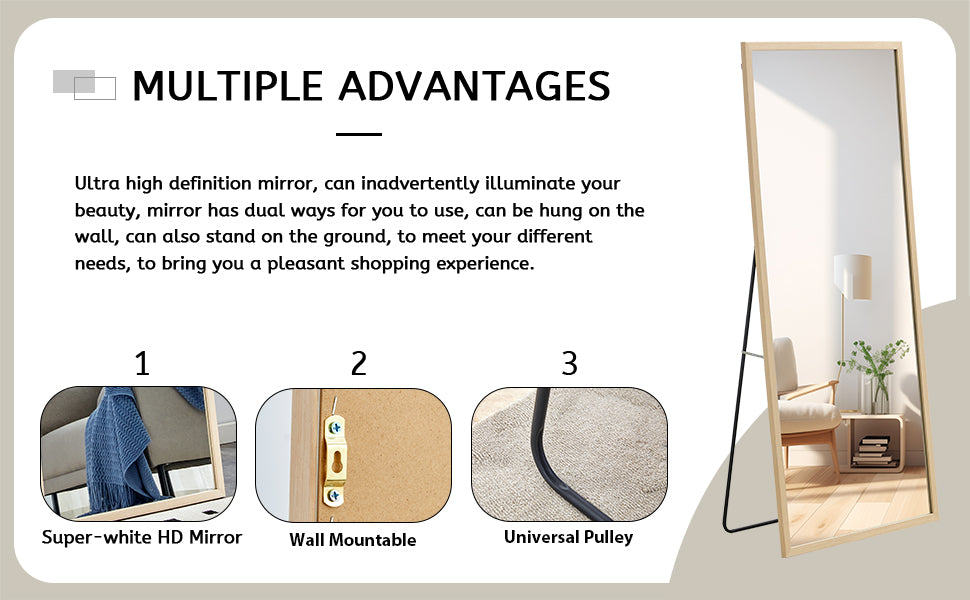 MULTIPLE ADVANTAGES

Ultra high definition mirror, can inadvertently illuminate your beauty, mirror has dual ways for you to use, can be hung on the wall, can also stand on the ground, to meet your different needs, to bring you a pleasant shopping experience.

1
Super-white HD Mirror

2
Wall Mountable

3
Universal Pulley